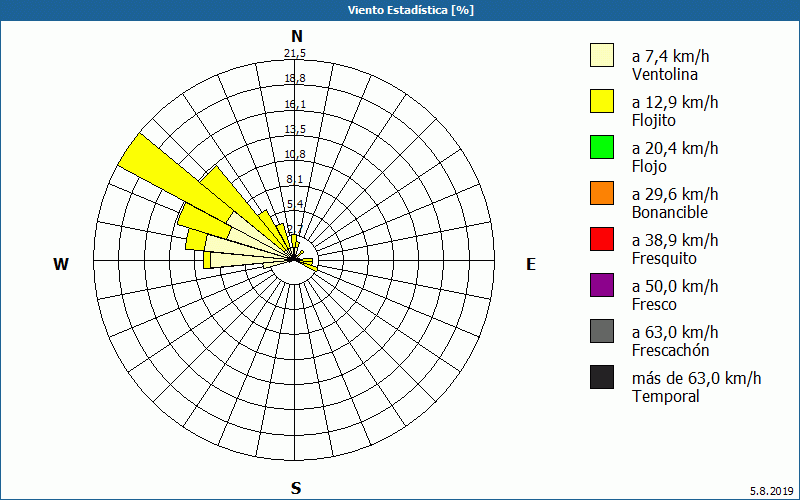 Viento Estadística [%]

N

21,5
18,8
16,1
13,5
10,8
8,1
5,4
2,7

W

E

S

a 7,4 km/h
Ventolina

a 12,9 km/h
Flojito

a 20,4 km/h
Flojo

a 29,6 km/h
Bonancible

a 38,9 km/h
Fresquito

a 50,0 km/h
Fresco

a 63,0 km/h
Frescachón

más de 63,0 km/h
Temporal

5.8.2019